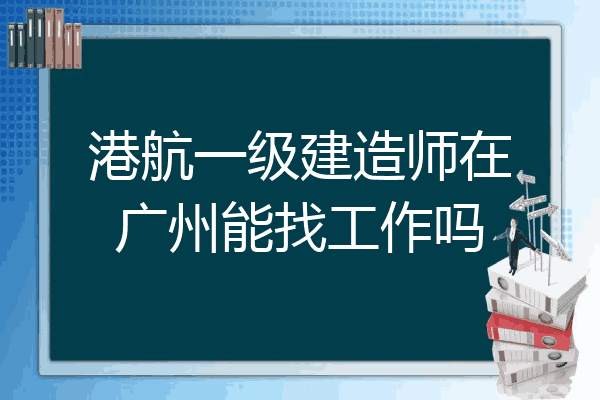 港航一级建造师在广州能找工作吗